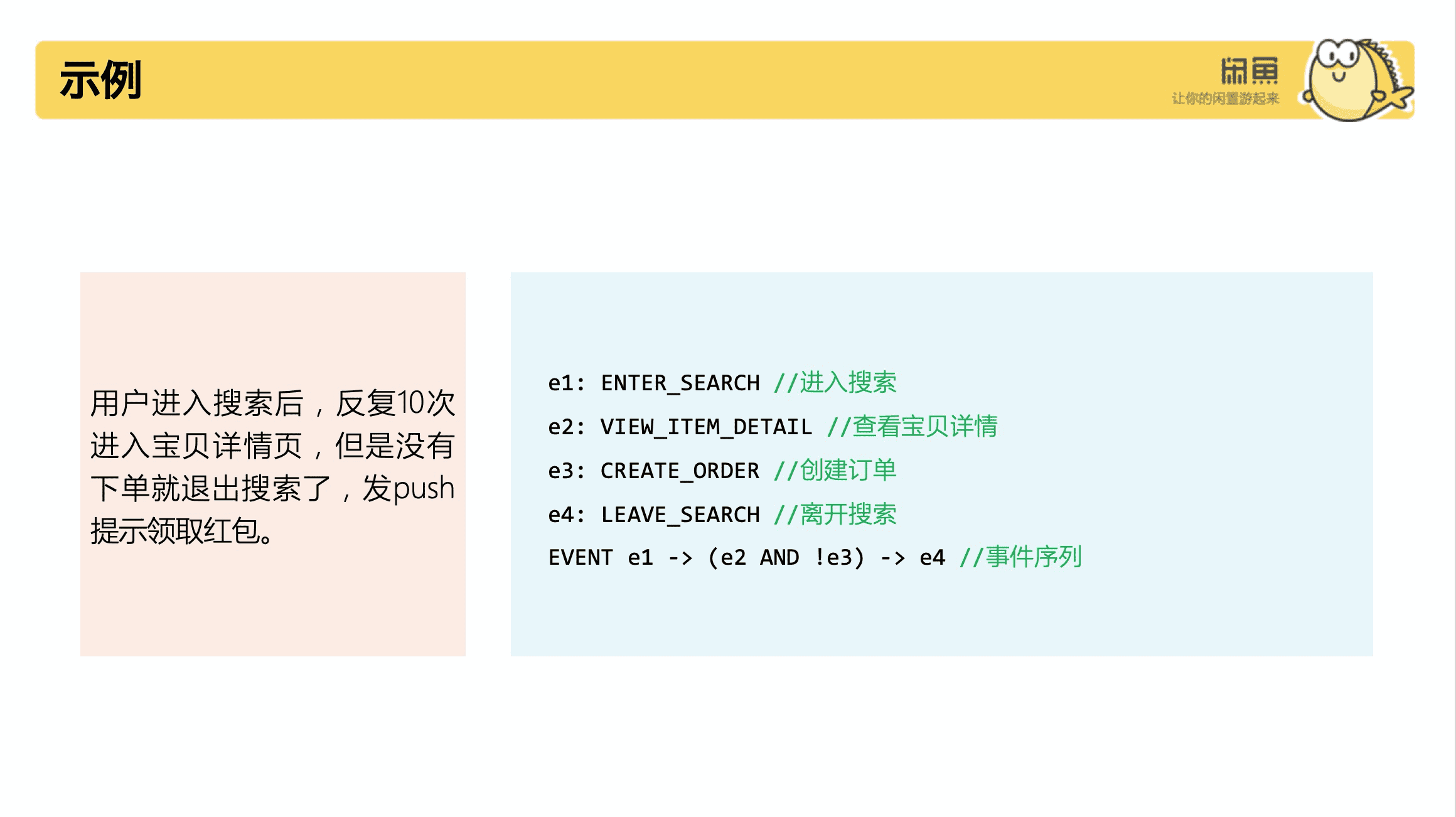 示例

闲鱼
让你的闲置游起来

用户进入搜索后，反复10次进入宝贝详情页，但是没有下单就退出搜索了，发push提示领取红包。

e1: ENTER_SEARCH //进入搜索
e2: VIEW_ITEM_DETAIL //查看宝贝详情
e3: CREATE_ORDER //创建订单
e4: LEAVE_SEARCH //离开搜索
EVENT e1 -> (e2 AND !e3) -> e4 //事件序列